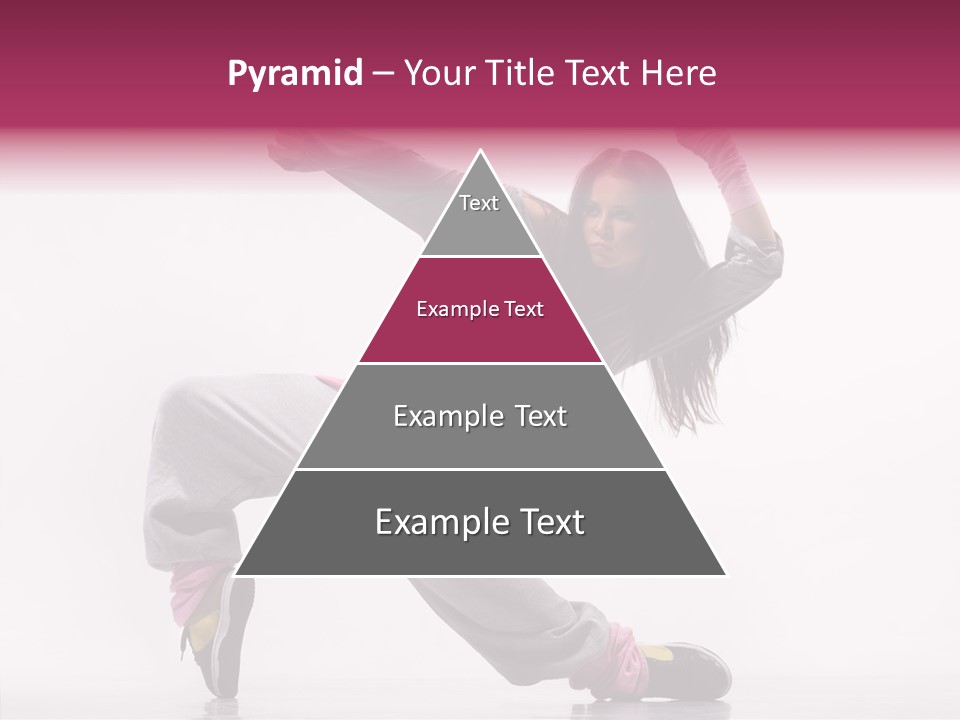 Pyramid – Your Title Text Here

Text

Example Text

Example Text

Example Text